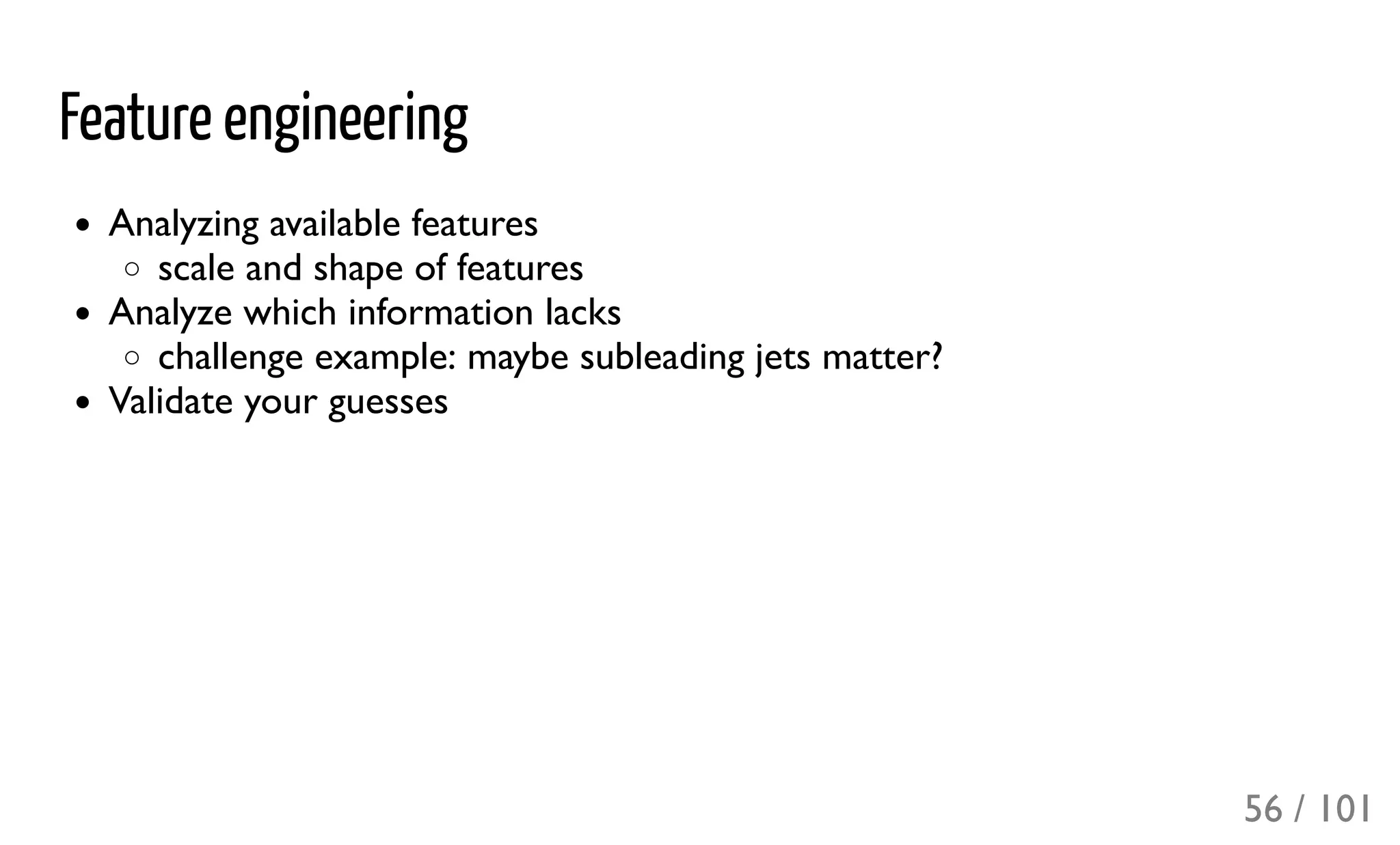 Feature engineering

- Analyzing available features
  - scale and shape of features
- Analyze which information lacks
  - challenge example: maybe subleading jets matter?
- Validate your guesses

56 / 101